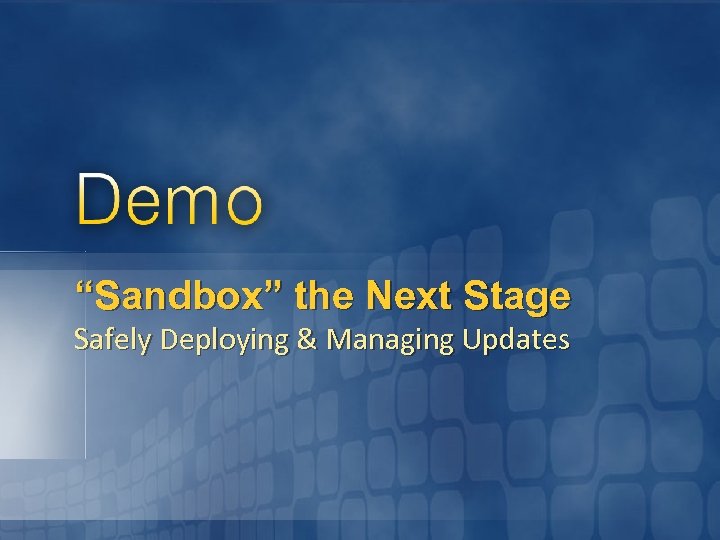 Demo

“Sandbox” the Next Stage
Safely Deploying & Managing Updates